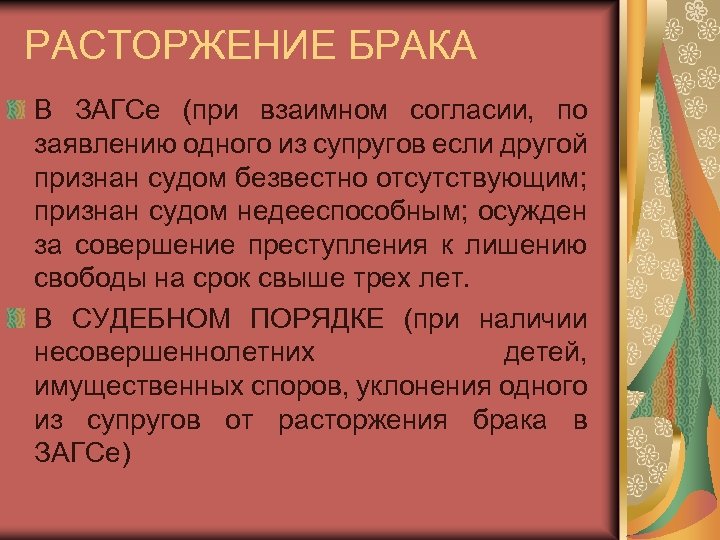 РАСТОРЖЕНИЕ БРАКА

В ЗАГСе (при взаимном согласии, по заявлению одного из супругов если другой признан судом безвестно отсутствующим; признан судом недееспособным; осужден за совершение преступления к лишению свободы на срок свыше трех лет.

В СУДЕБНОМ ПОРЯДКЕ (при наличии несовершеннолетних детей, имущественных споров, уклонения одного из супругов от расторжения брака в ЗАГСе)